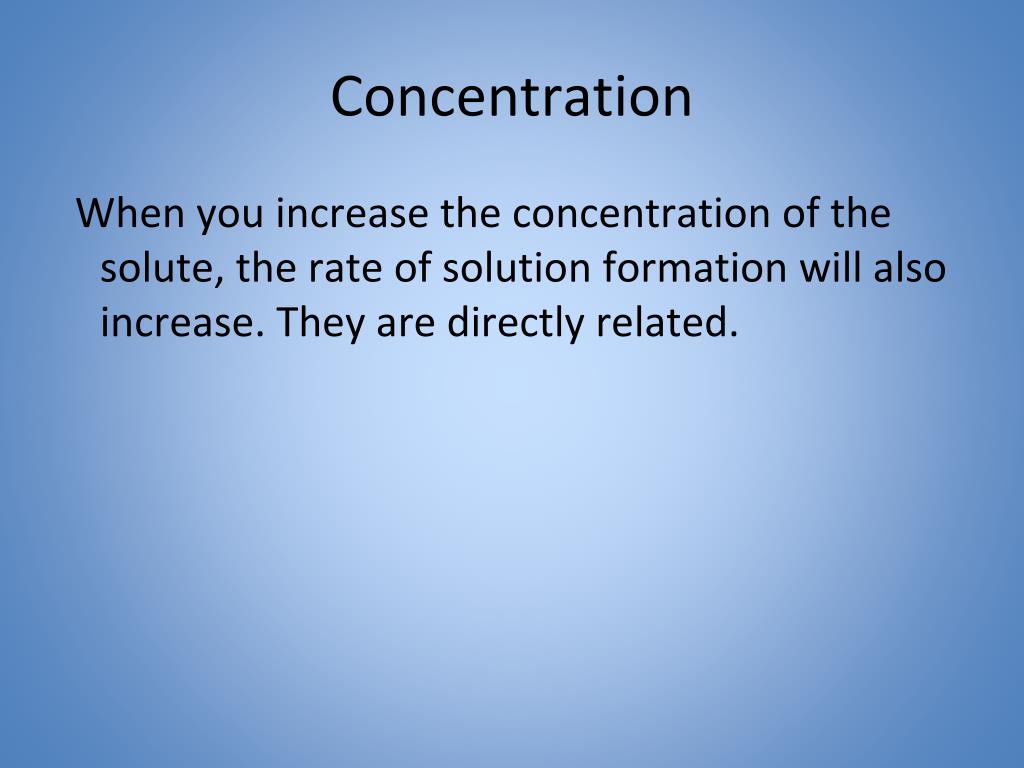 Concentration

When you increase the concentration of the solute, the rate of solution formation will also increase. They are directly related.